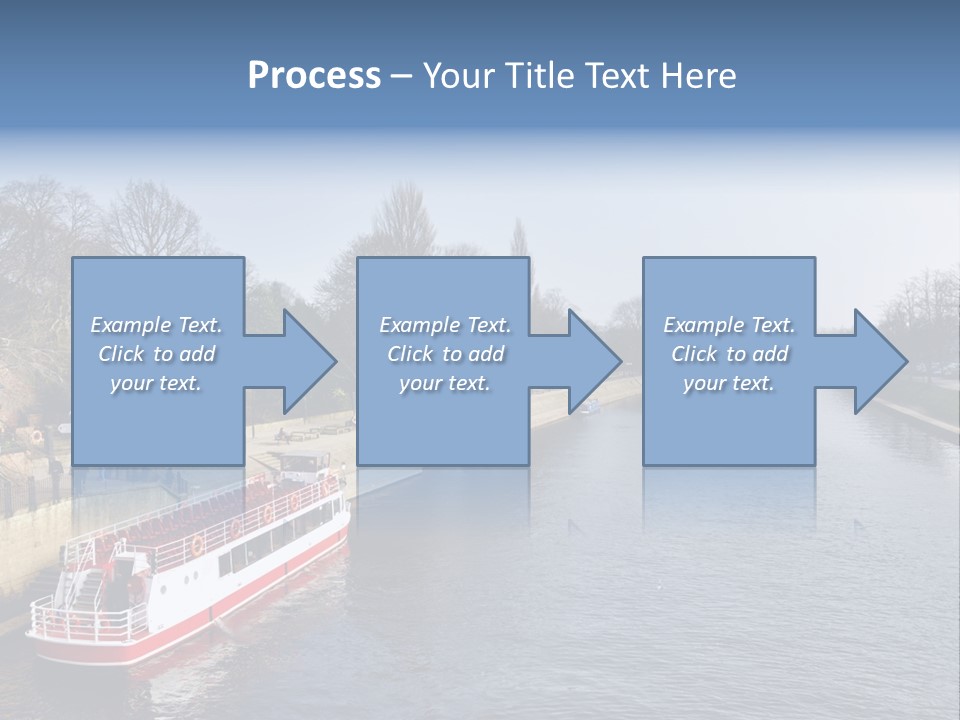 Process – Your Title Text Here

Example Text. Click to add your text.

Example Text. Click to add your text.

Example Text. Click to add your text.